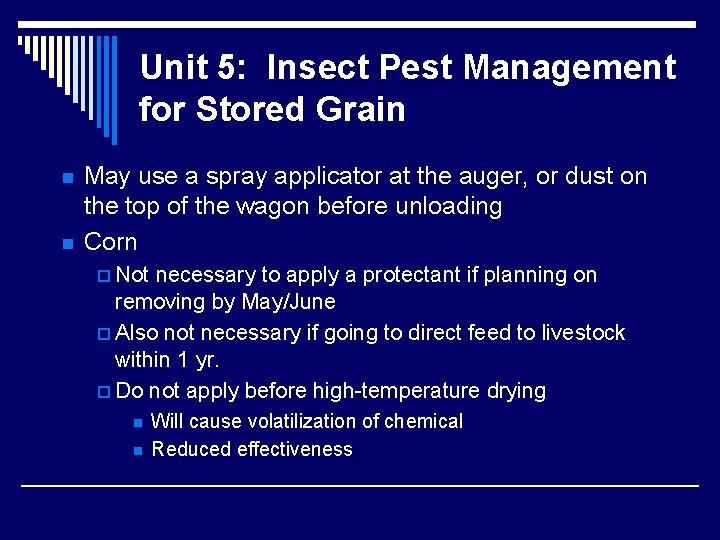 Unit 5: Insect Pest Management for Stored Grain

- May use a spray applicator at the auger, or dust on the top of the wagon before unloading
- Corn
  - Not necessary to apply a protectant if planning on removing by May/June
  - Also not necessary if going to direct feed to livestock within 1 yr.
  - Do not apply before high-temperature drying
    - Will cause volatilization of chemical
    - Reduced effectiveness